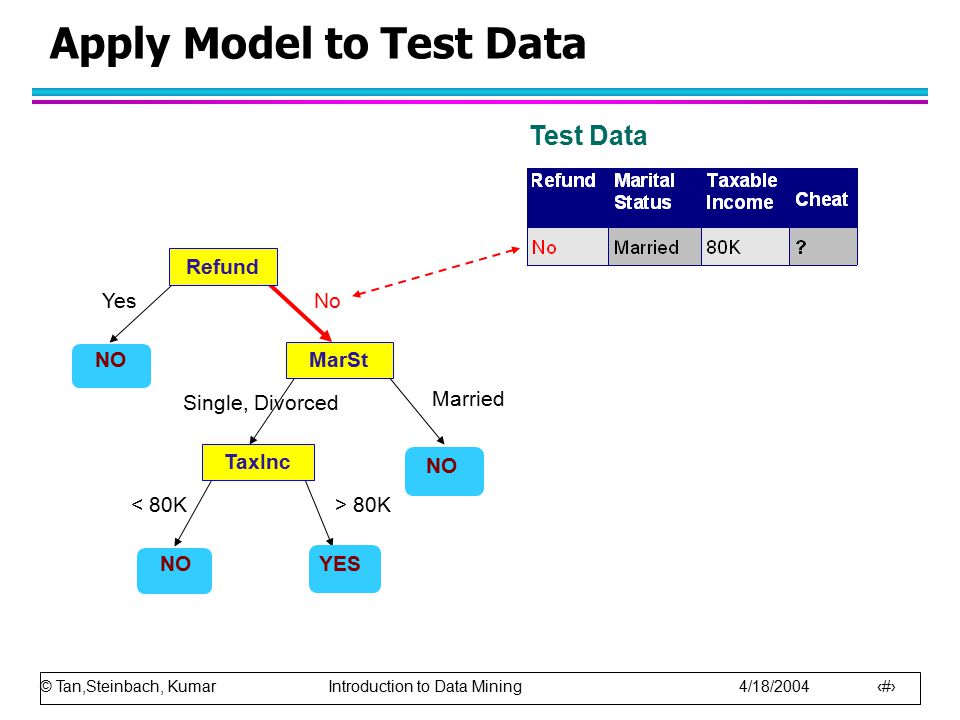 Apply Model to Test Data

Test Data

| Refund | Marital Status | Taxable Income | Cheat |
|---|---|---|---|
| No | Married | 80K | ? |

Refund

Yes

No

NO

MarSt

Single, Divorced

Married

TaxInc

NO

< 80K

> 80K

NO

YES

© Tan,Steinbach, Kumar Introduction to Data Mining 4/18/2004 ‹#›